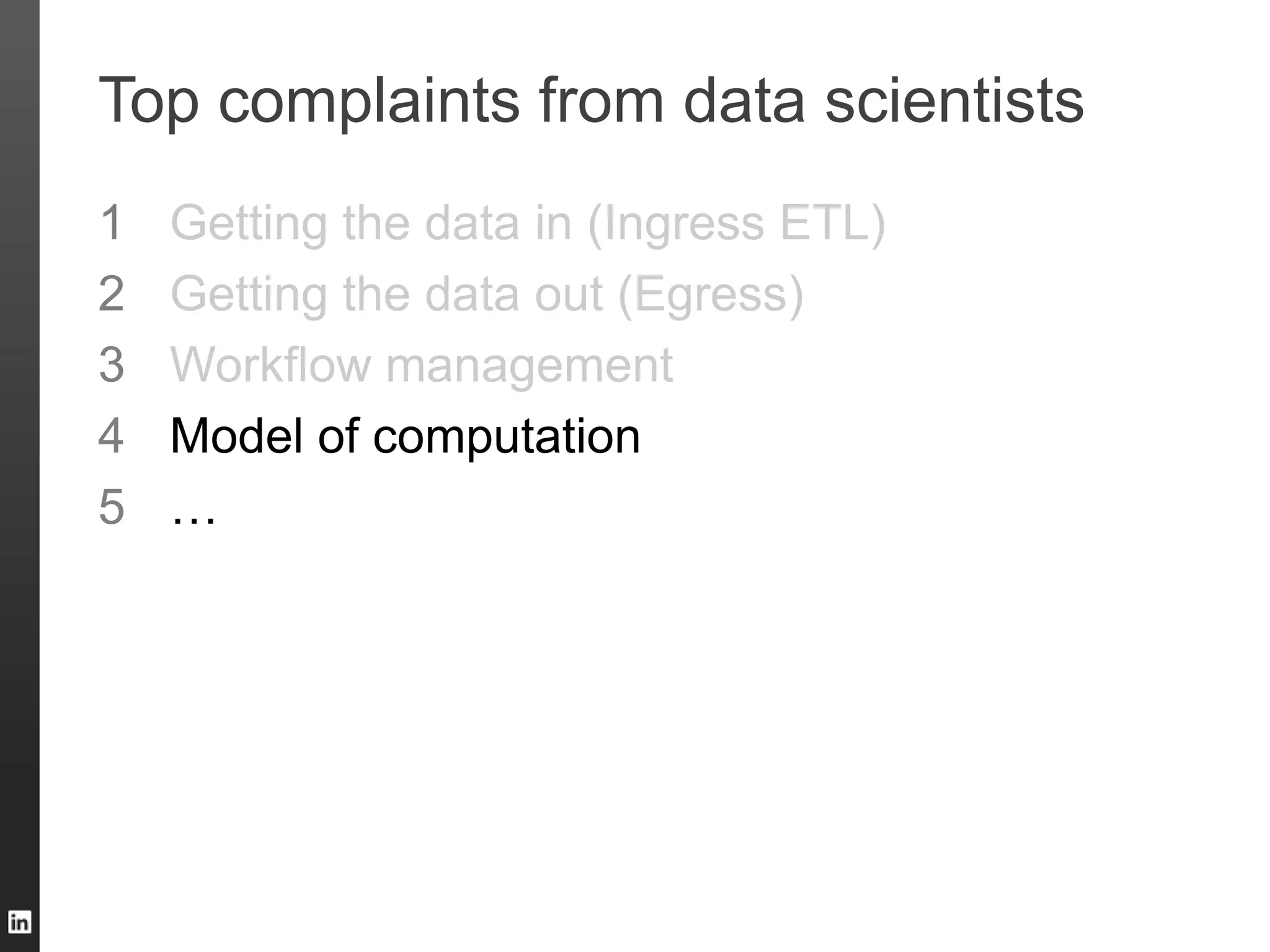 Top complaints from data scientists

1 Getting the data in (Ingress ETL)
2 Getting the data out (Egress)
3 Workflow management
4 Model of computation
5 …

in